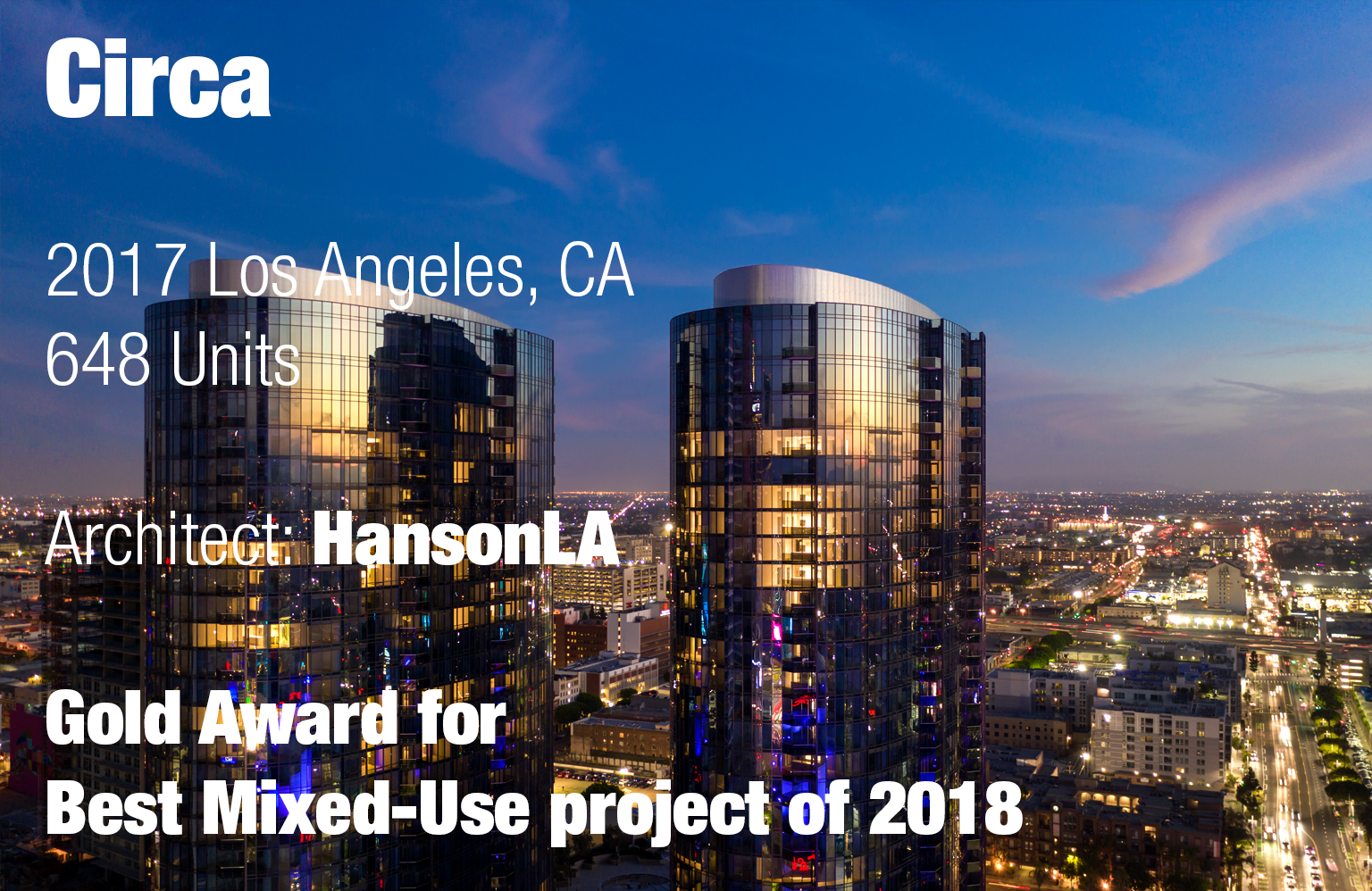 Circa

2017 Los Angeles, CA
648 Units

Architect: HansonLA

Gold Award for
Best Mixed-Use project of 2018